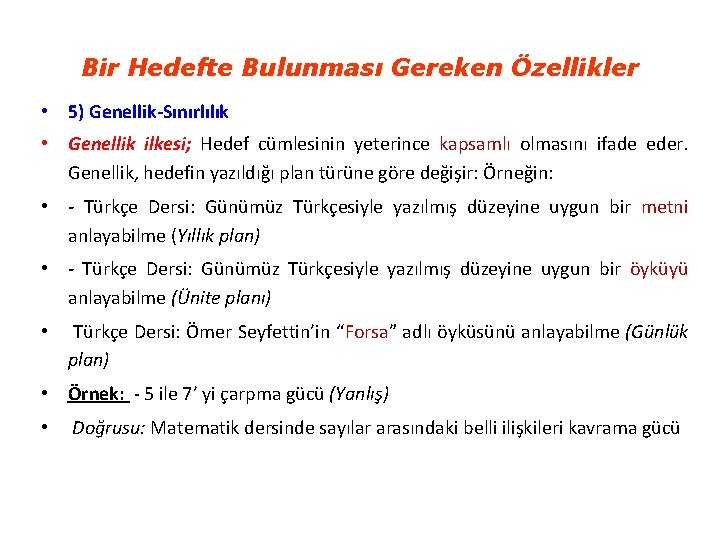 Bir Hedefte Bulunması Gereken Özellikler

• 5) Genellik-Sınırlılık

• Genellik ilkesi; Hedef cümlesinin yeterince kapsamlı olmasını ifade eder. Genellik, hedefin yazıldığı plan türüne göre değişir: Örneğin:

• - Türkçe Dersi: Günümüz Türkçesiyle yazılmış düzeyine uygun bir metni anlayabilme (Yıllık plan)

• - Türkçe Dersi: Günümüz Türkçesiyle yazılmış düzeyine uygun bir öyküyü anlayabilme (Ünite planı)

• Türkçe Dersi: Ömer Seyfettin'in "Forsa" adlı öyküsünü anlayabilme (Günlük plan)

• Örnek: - 5 ile 7' yi çarpma gücü (Yanlış)

• Doğrusu: Matematik dersinde sayılar arasındaki belli ilişkileri kavrama gücü